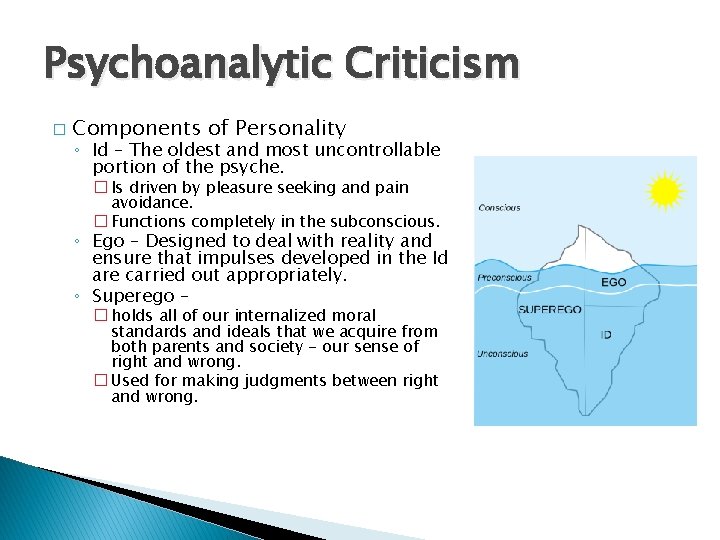 Psychoanalytic Criticism

□ Components of Personality
◦ Id – The oldest and most uncontrollable portion of the psyche.
□ Is driven by pleasure seeking and pain avoidance.
□ Functions completely in the subconscious.
◦ Ego – Designed to deal with reality and ensure that impulses developed in the Id are carried out appropriately.
◦ Superego –
□ holds all of our internalized moral standards and ideals that we acquire from both parents and society – our sense of right and wrong.
□ Used for making judgments between right and wrong.

Conscious
Preconscious
EGO
SUPEREGO
ID
Unconscious